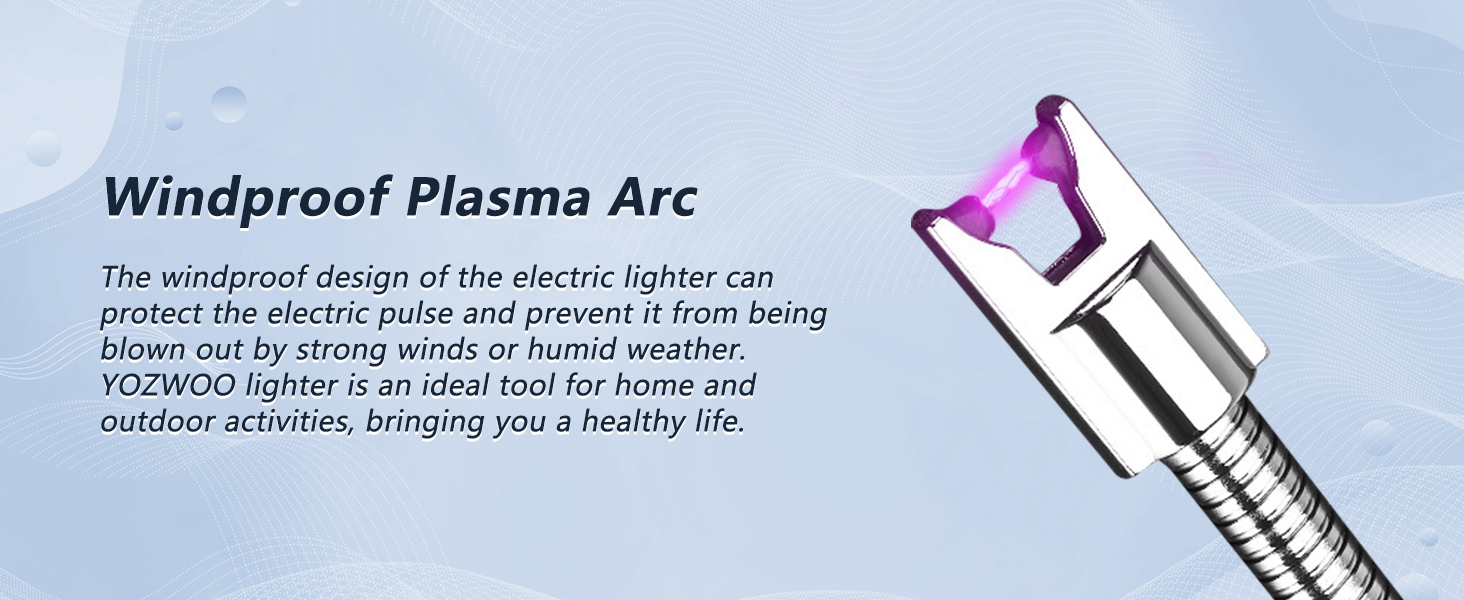 Windproof Plasma Arc

The windproof design of the electric lighter can protect the electric pulse and prevent it from being blown out by strong winds or humid weather. YOZWOO lighter is an ideal tool for home and outdoor activities, bringing you a healthy life.